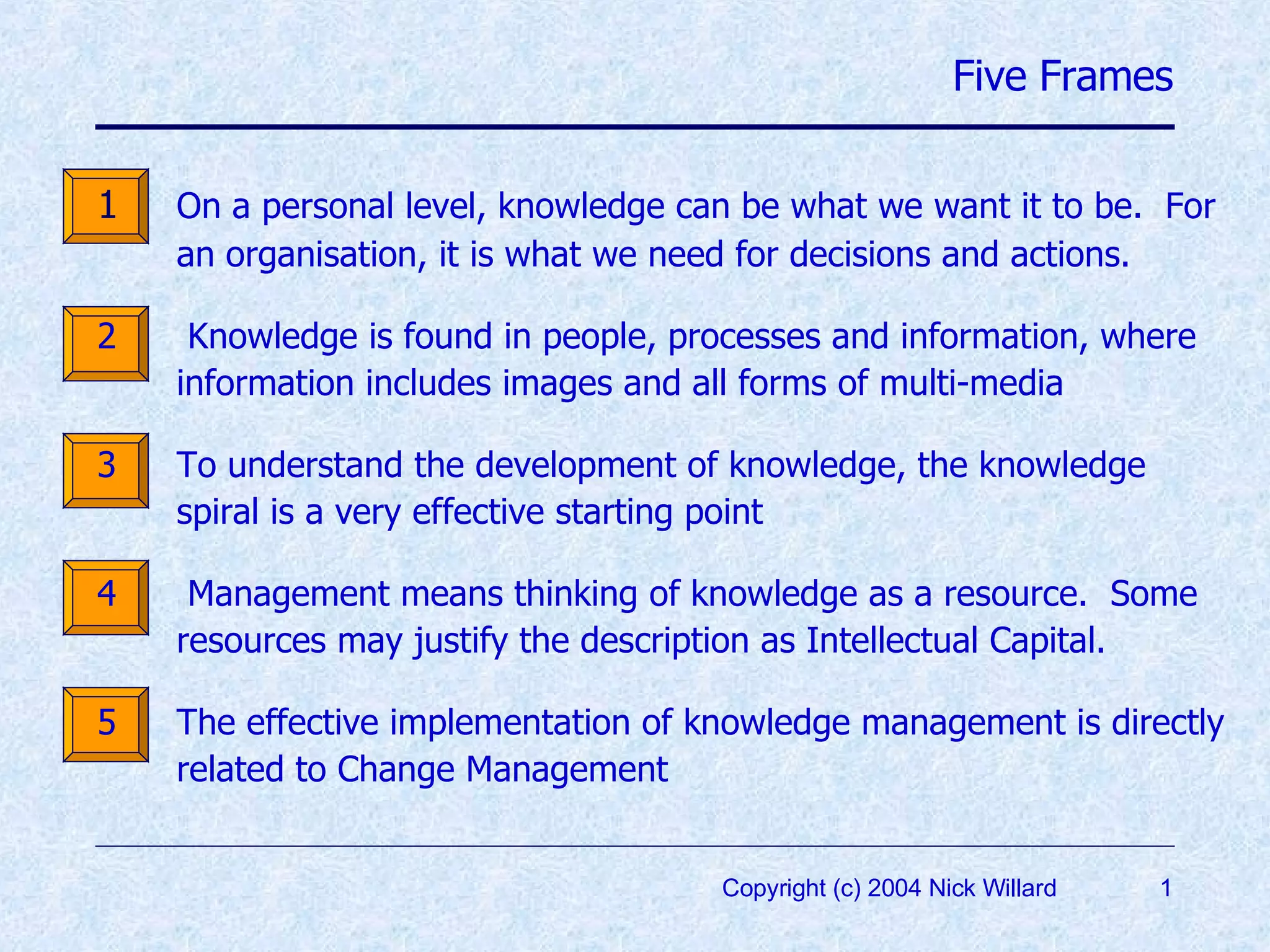 Five Frames

1

On a personal level, knowledge can be what we want it to be. For an organisation, it is what we need for decisions and actions.

2

Knowledge is found in people, processes and information, where information includes images and all forms of multi-media

3

To understand the development of knowledge, the knowledge spiral is a very effective starting point

4

Management means thinking of knowledge as a resource. Some resources may justify the description as Intellectual Capital.

5

The effective implementation of knowledge management is directly related to Change Management

Copyright (c) 2004 Nick Willard 1